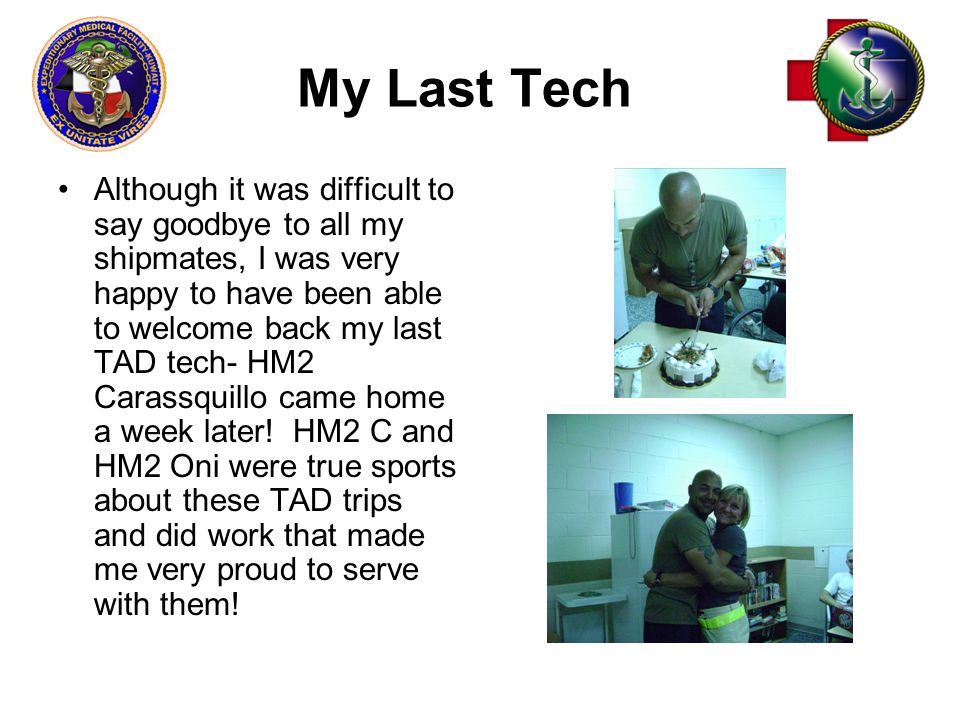 EXPEDITIONARY MEDICAL FACILITY KUWAIT
EX UNITATE VIRES

My Last Tech

• Although it was difficult to say goodbye to all my shipmates, I was very happy to have been able to welcome back my last TAD tech- HM2 Carassquillo came home a week later! HM2 C and HM2 Oni were true sports about these TAD trips and did work that made me very proud to serve with them!